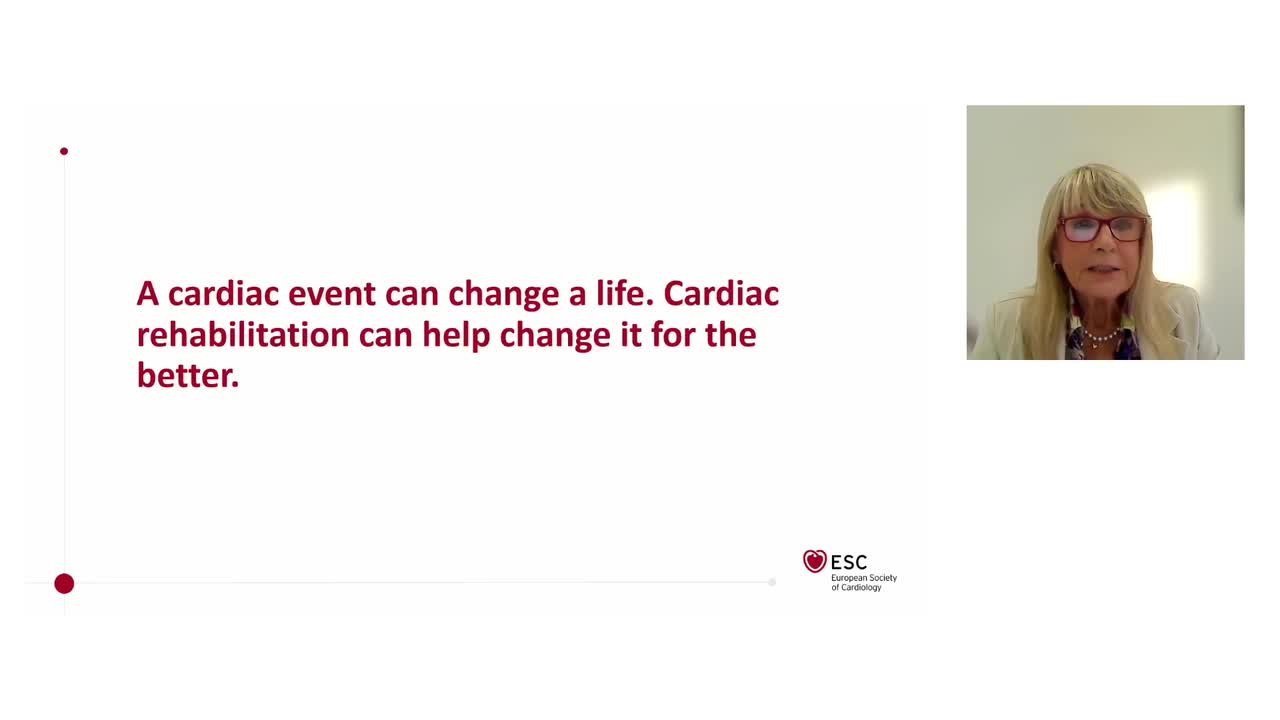 A cardiac event can change a life. Cardiac rehabilitation can help change it for the better.

ESC
European Society of Cardiology